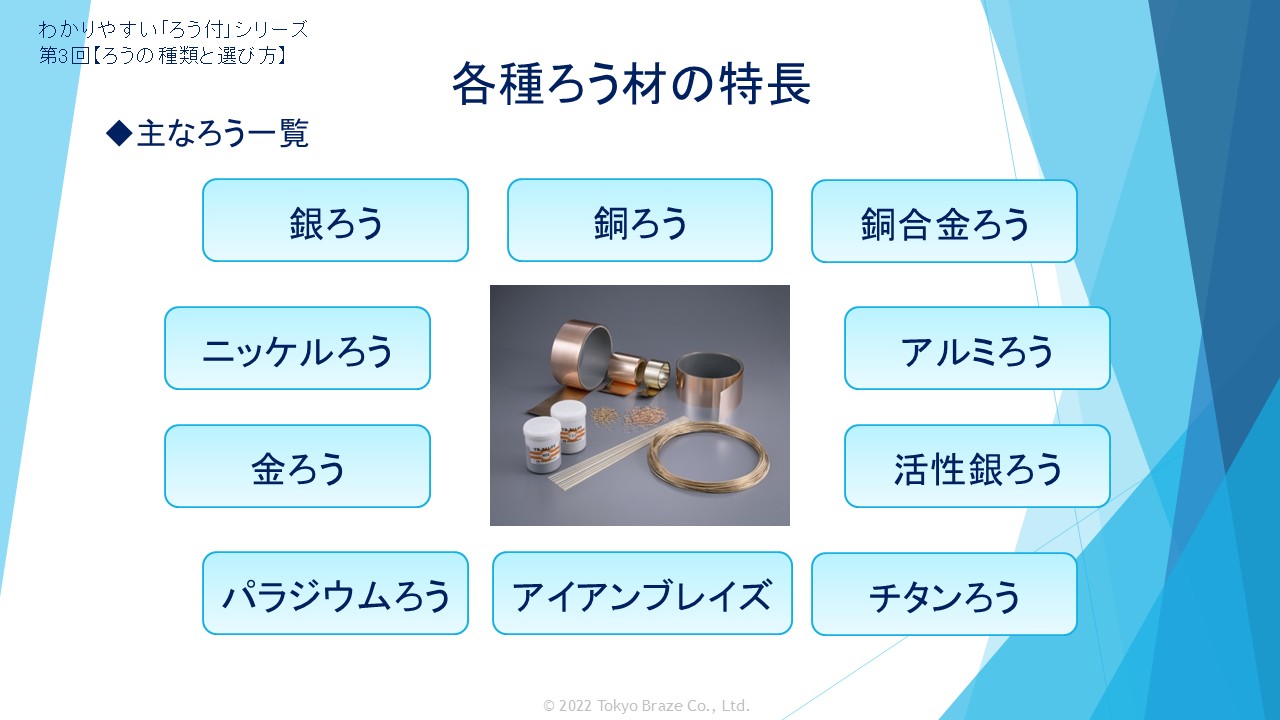 わかりやすい「ろう付」シリーズ
第3回【ろうの種類と選び方】

各種ろう材の特長

◆主なろう一覧

銀ろう

銅ろう

銅合金ろう

ニッケルろう

アルミろう

金ろう

活性銀ろう

パラジウムろう

アイアンブレイズ

チタンろう

© 2022 Tokyo Braze Co., Ltd.